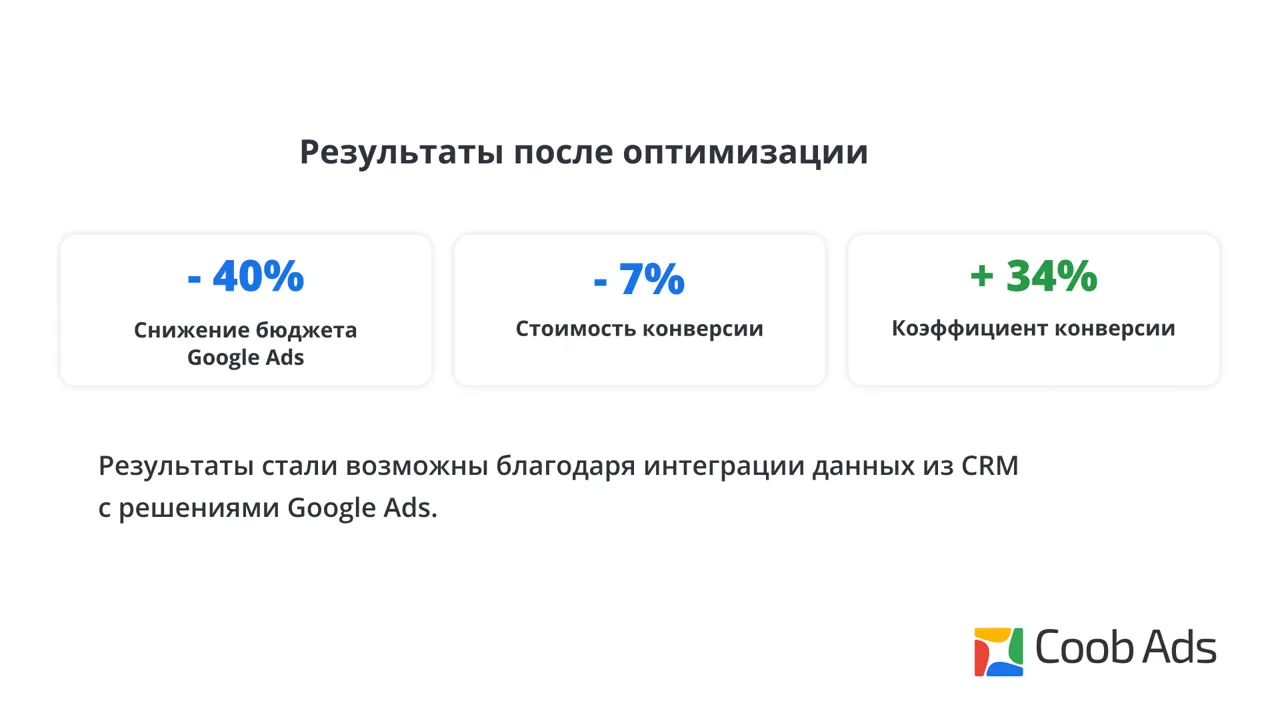 Результаты после оптимизации

- 40%

Снижение бюджета Google Ads

- 7%

Стоимость конверсии

+ 34%

Коэффициент конверсии

Результаты стали возможны благодаря интеграции данных из CRM с решениями Google Ads.

Coob Ads